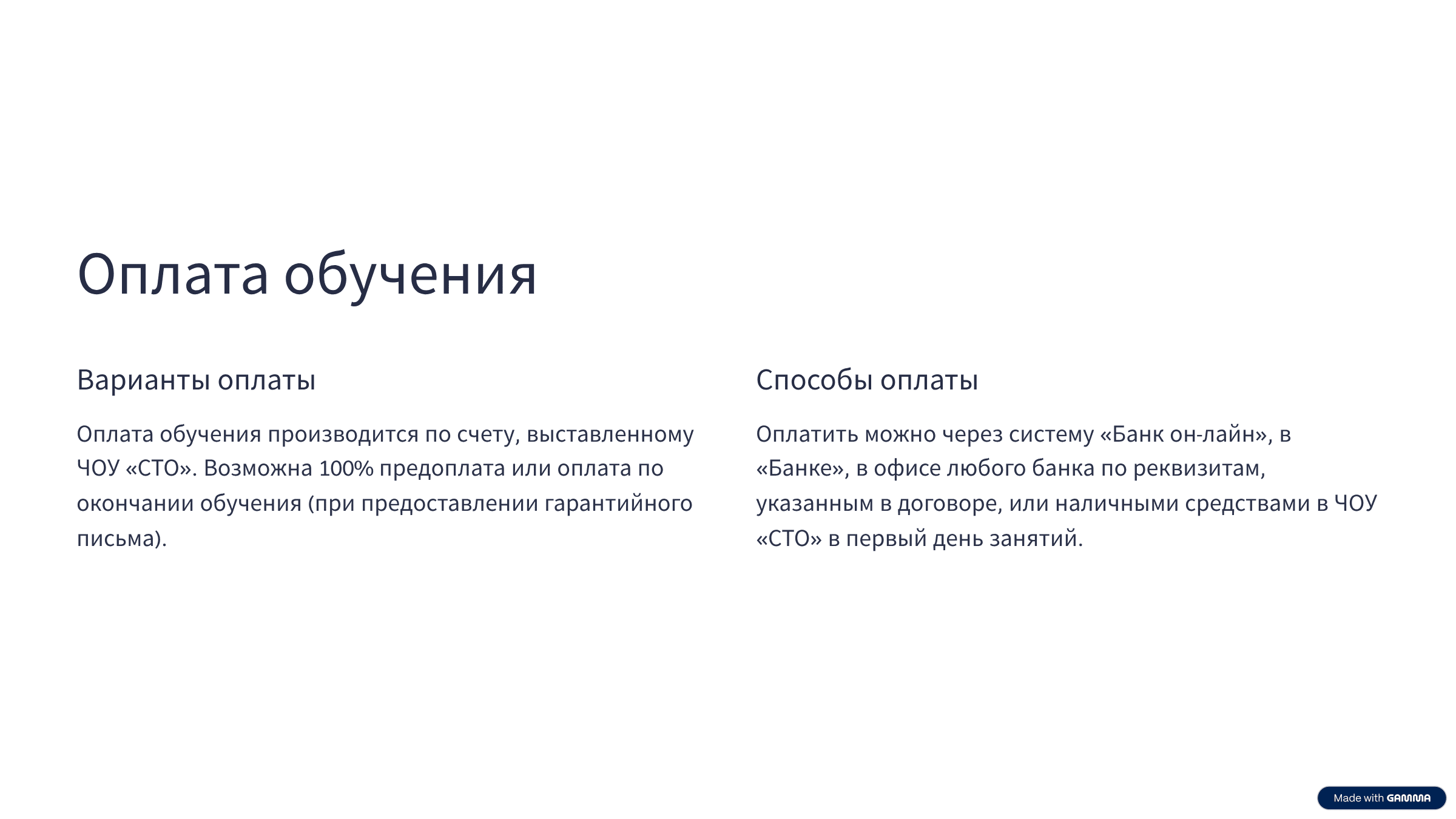 Оплата обучения

Варианты оплаты

Оплата обучения производится по счету, выставленному ЧОУ «СТО». Возможна 100% предоплата или оплата по окончании обучения (при предоставлении гарантийного письма).

Способы оплаты

Оплатить можно через систему «Банк он-лайн», в «Банке», в офисе любого банка по реквизитам, указанным в договоре, или наличными средствами в ЧОУ «СТО» в первый день занятий.

Made with GAMMA